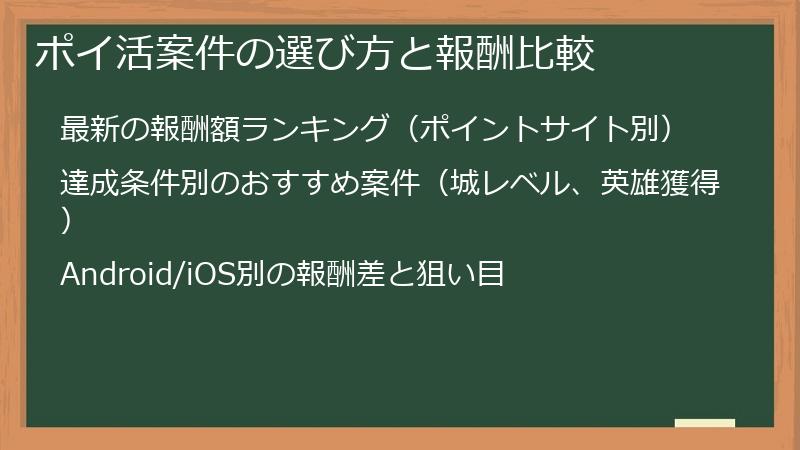 ポイ活案件の選び方と報酬比較

最新の報酬額ランキング（ポイントサイト別）

達成条件別のおすすめ案件（城レベル、英雄獲得）

Android/iOS別の報酬差と狙い目